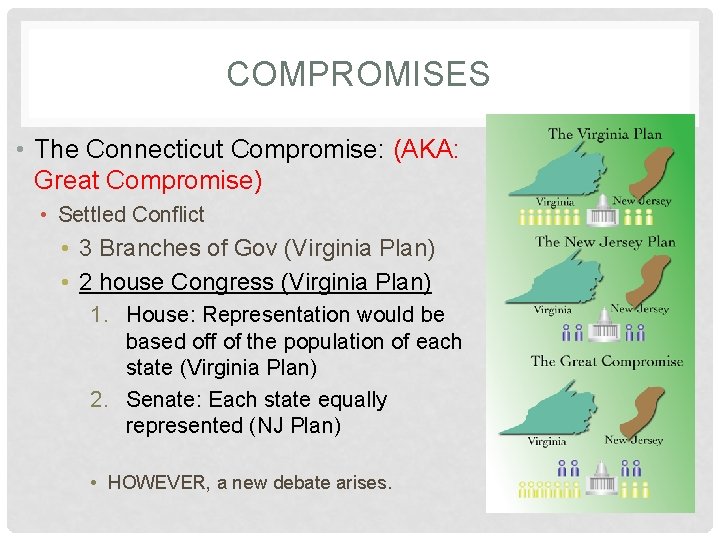 COMPROMISES

• The Connecticut Compromise: (AKA: Great Compromise)

• Settled Conflict

• 3 Branches of Gov (Virginia Plan)

• 2 house Congress (Virginia Plan)

1. House: Representation would be based off of the population of each state (Virginia Plan)

2. Senate: Each state equally represented (NJ Plan)

• HOWEVER, a new debate arises.

The Virginia Plan

Virginia

New Jersey

The New Jersey Plan

Virginia

New Jersey

The Great Compromise

Virginia

New Jersey